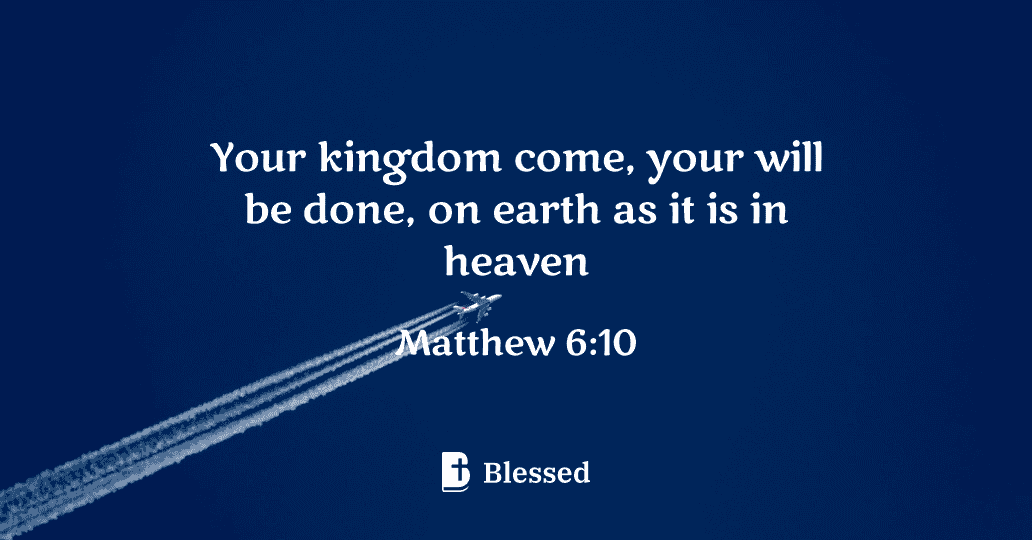 Your kingdom come, your will be done, on earth as it is in heaven

Matthew 6:10

Blessed